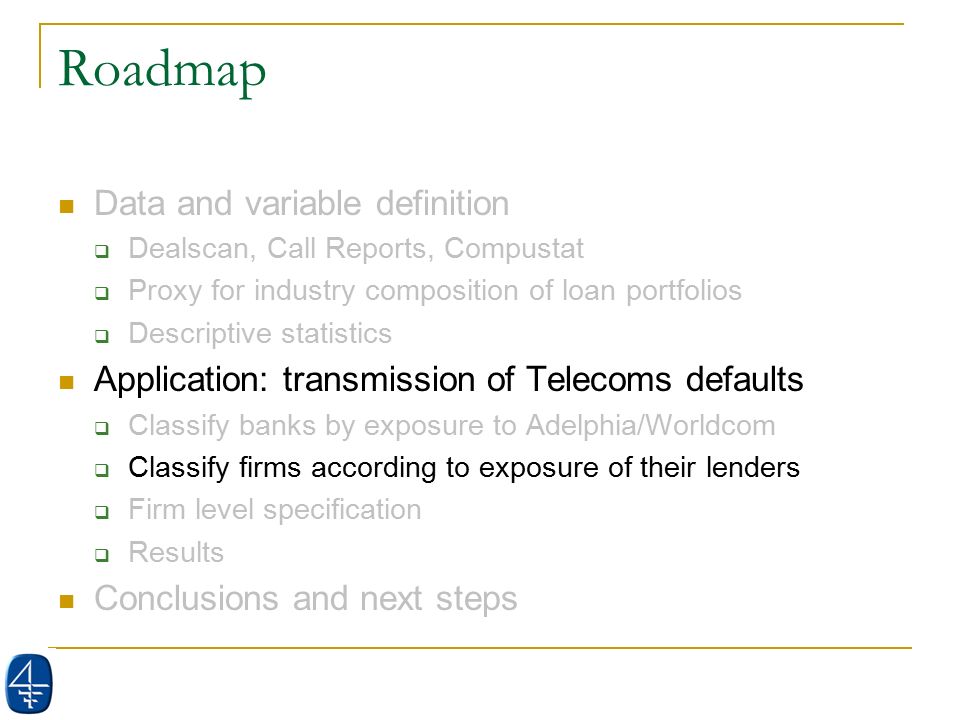 Roadmap

- Data and variable definition
  - Dealscan, Call Reports, Compustat
  - Proxy for industry composition of loan portfolios
  - Descriptive statistics
- Application: transmission of Telecoms defaults
  - Classify banks by exposure to Adelphia/Worldcom
  - Classify firms according to exposure of their lenders
  - Firm level specification
  - Results
- Conclusions and next steps